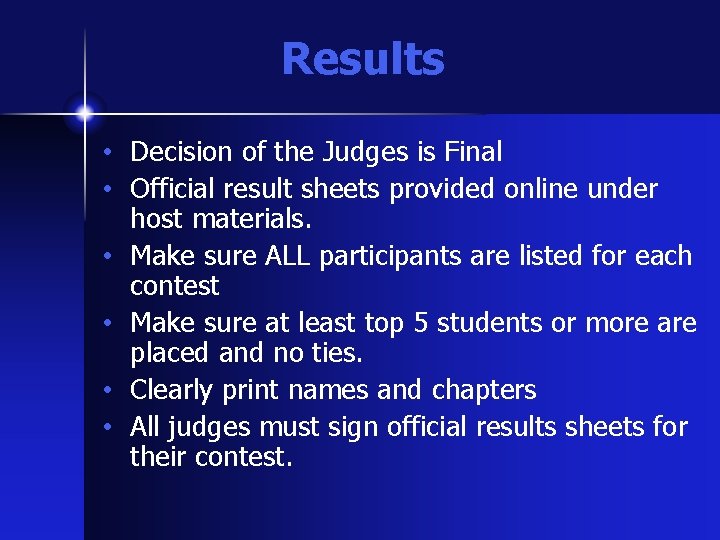 Results

• Decision of the Judges is Final
• Official result sheets provided online under host materials.
• Make sure ALL participants are listed for each contest
• Make sure at least top 5 students or more are placed and no ties.
• Clearly print names and chapters
• All judges must sign official results sheets for their contest.